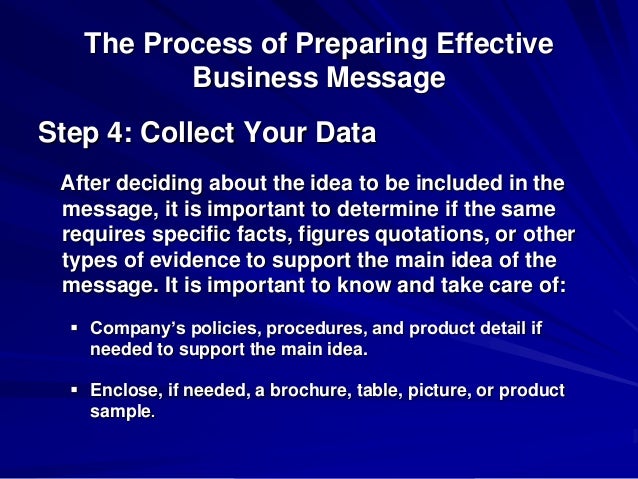 The Process of Preparing Effective Business Message

Step 4: Collect Your Data

After deciding about the idea to be included in the message, it is important to determine if the same requires specific facts, figures quotations, or other types of evidence to support the main idea of the message. It is important to know and take care of:

▪ Company's policies, procedures, and product detail if needed to support the main idea.

▪ Enclose, if needed, a brochure, table, picture, or product sample.